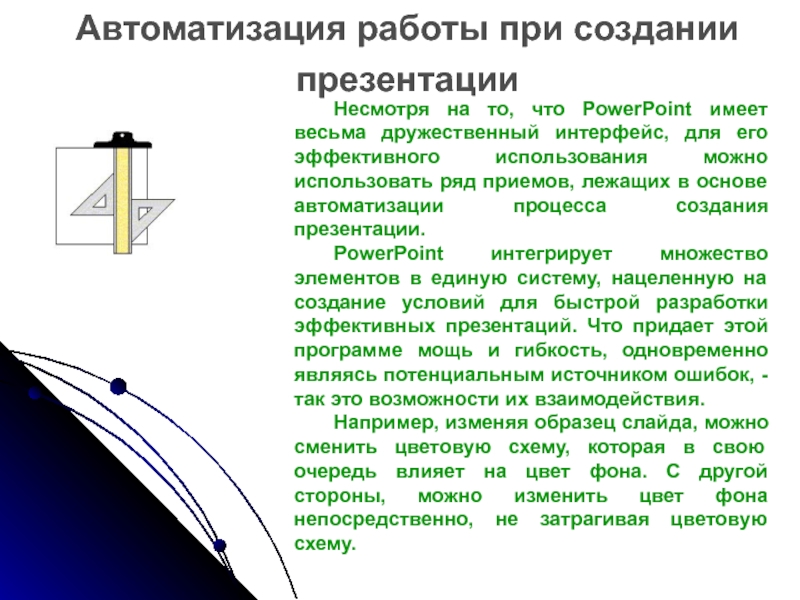 Автоматизация работы при создании презентации

Несмотря на то, что PowerPoint имеет весьма дружественный интерфейс, для его эффективного использования можно использовать ряд приемов, лежащих в основе автоматизации процесса создания презентации.

PowerPoint интегрирует множество элементов в единую систему, нацеленную на создание условий для быстрой разработки эффективных презентаций. Что придает этой программе мощь и гибкость, одновременно являясь потенциальным источником ошибок, - так это возможности их взаимодействия.

Например, изменяя образец слайда, можно сменить цветовую схему, которая в свою очередь влияет на цвет фона. С другой стороны, можно изменить цвет фона непосредственно, не затрагивая цветовую схему.